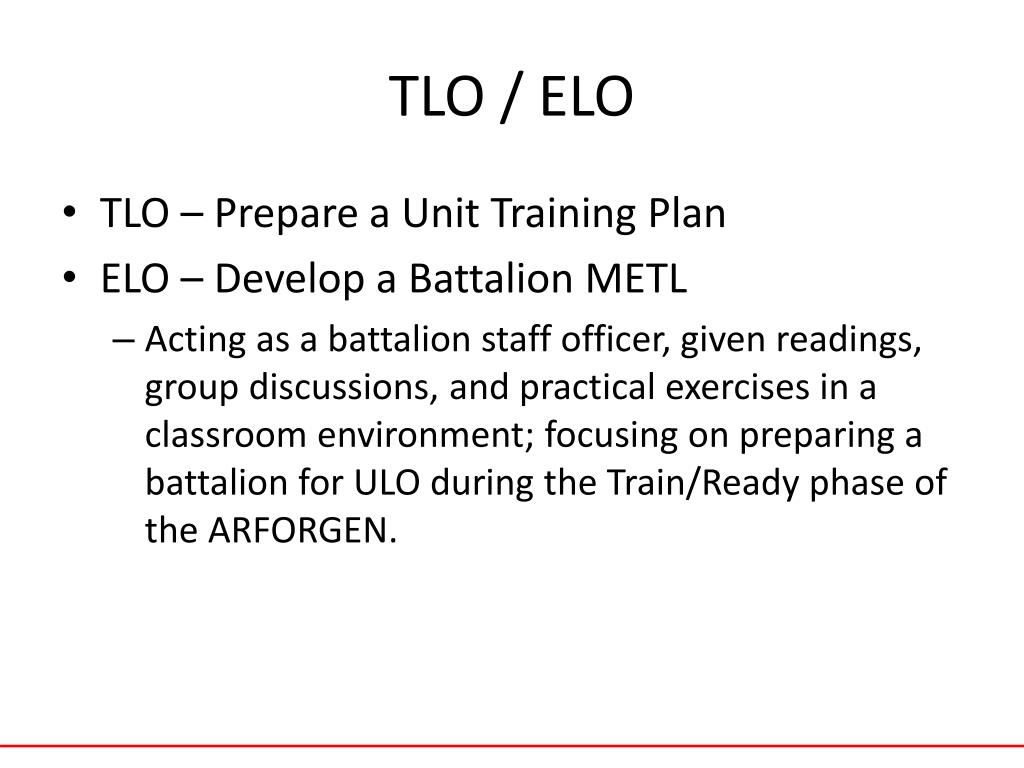 TLO / ELO

• TLO – Prepare a Unit Training Plan
• ELO – Develop a Battalion METL
– Acting as a battalion staff officer, given readings, group discussions, and practical exercises in a classroom environment; focusing on preparing a battalion for ULO during the Train/Ready phase of the ARFORGEN.